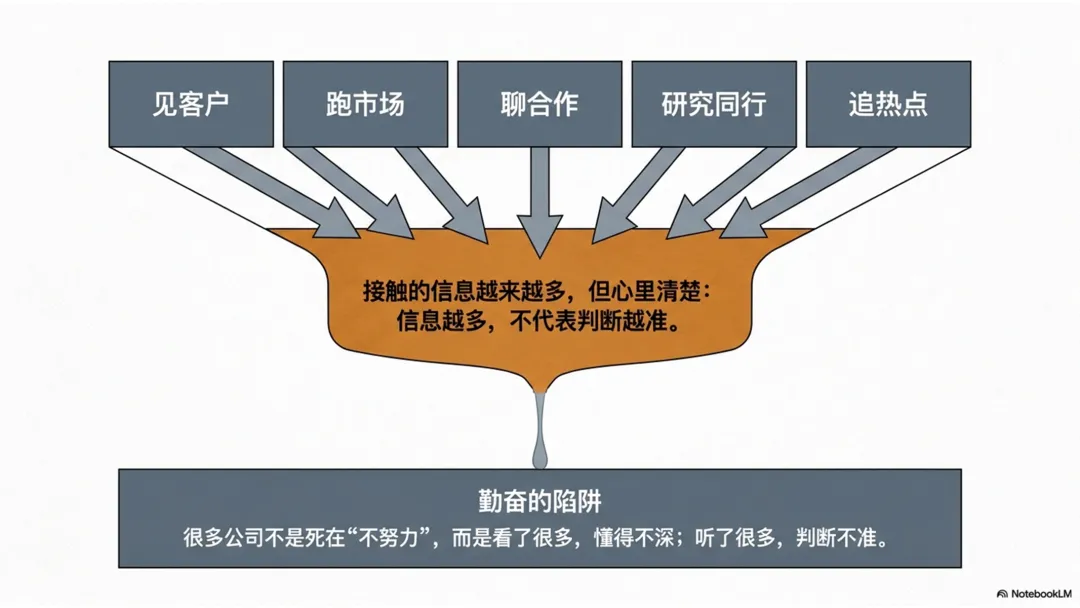 见客户

跑市场

聊合作

研究同行

追热点

接触的信息越来越多，但心里清楚：
信息越多，不代表判断越准。

勤奋的陷阱

很多公司不是死在“不努力”，而是看了很多，懂得不深；听了很多，判断不准。

NotebookLM